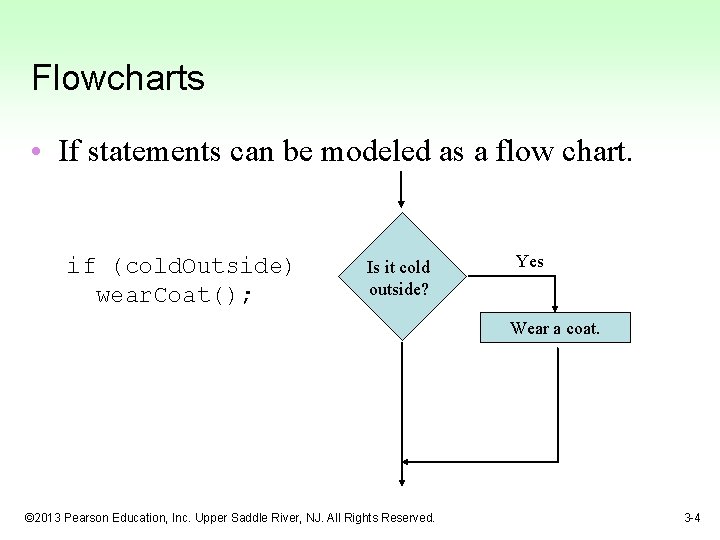 Flowcharts

• If statements can be modeled as a flow chart.

if (coldOutside)
  wearCoat();

Is it cold outside?

Yes

Wear a coat.

©2013 Pearson Education, Inc. Upper Saddle River, NJ. All Rights Reserved.

3-4